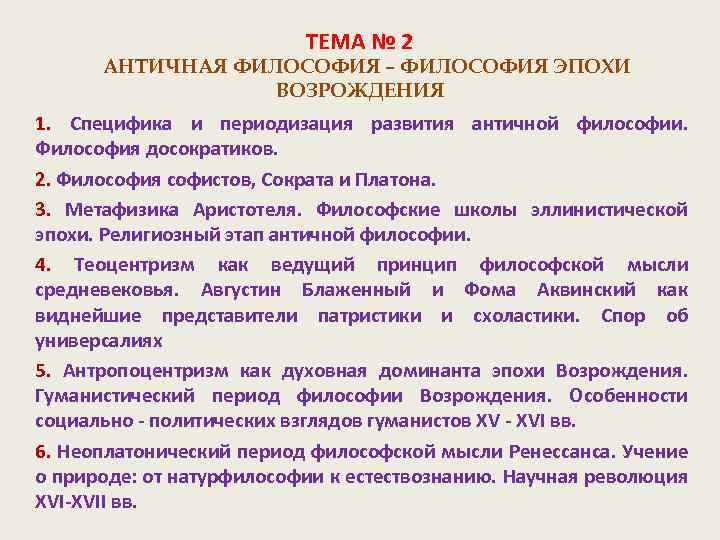 ТЕМА № 2
АНТИЧНАЯ ФИЛОСОФИЯ – ФИЛОСОФИЯ ЭПОХИ ВОЗРОЖДЕНИЯ

1. Специфика и периодизация развития античной философии. Философия досократиков.

2. Философия софистов, Сократа и Платона.

3. Метафизика Аристотеля. Философские школы эллинистической эпохи. Религиозный этап античной философии.

4. Теоцентризм как ведущий принцип философской мысли средневековья. Августин Блаженный и Фома Аквинский как виднейшие представители патристики и схоластики. Спор об универсалиях

5. Антропоцентризм как духовная доминанта эпохи Возрождения. Гуманистический период философии Возрождения. Особенности социально - политических взглядов гуманистов XV - XVI вв.

6. Неоплатонический период философской мысли Ренессанса. Учение о природе: от натурфилософии к естествознанию. Научная революция XVI-XVII вв.